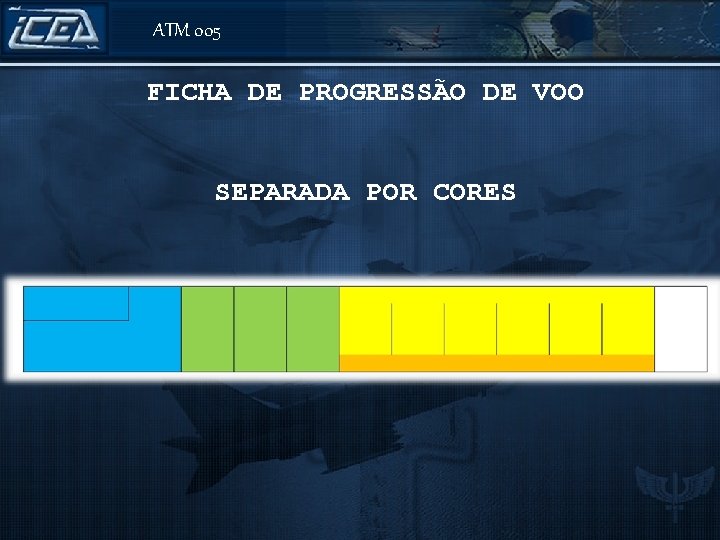 ICEA

ATM 005

FICHA DE PROGRESSÃO DE VOO

SEPARADA POR CORES